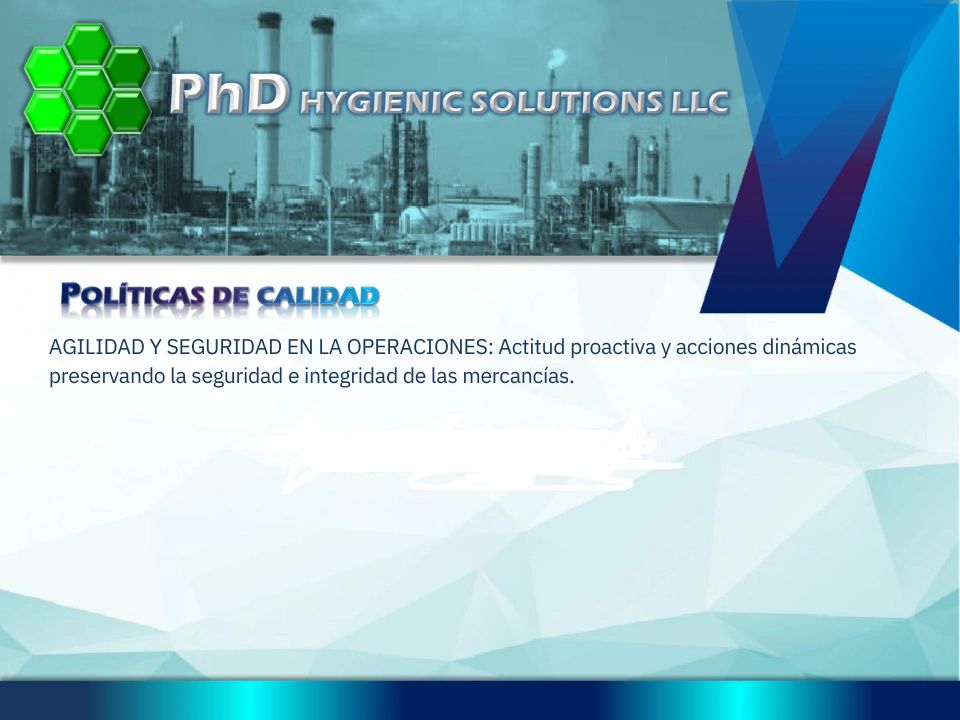 PhD HYGIENIC SOLUTIONS LLC

POLÍTICAS DE CALIDAD

AGILIDAD Y SEGURIDAD EN LA OPERACIONES: Actitud proactiva y acciones dinámicas preservando la seguridad e integridad de las mercancías.